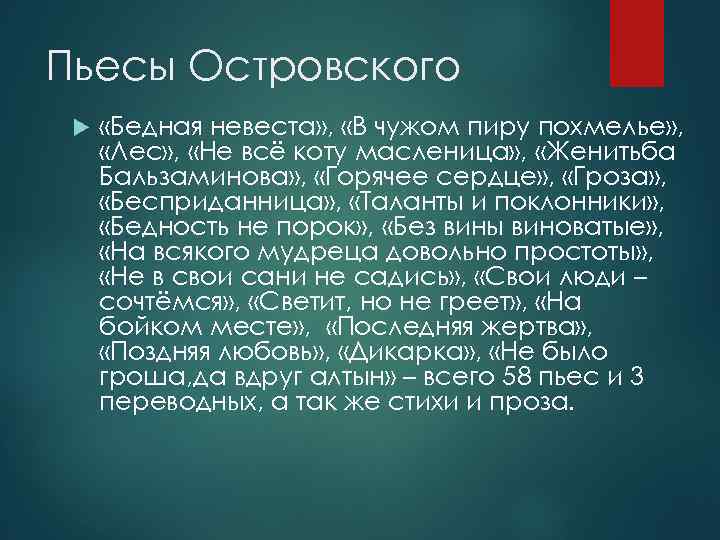 Пьесы Островского

«Бедная невеста», «В чужом пиру похмелье», «Лес», «Не всё коту масленица», «Женитьба Бальзаминова», «Горячее сердце», «Гроза», «Бесприданница», «Таланты и поклонники», «Бедность не порок», «Без вины виноватые», «На всякого мудреца довольно простоты», «Не в свои сани не садись», «Свои люди – сочтёмся», «Светит, но не греет», «На бойком месте», «Последняя жертва», «Поздняя любовь», «Дикарка», «Не было гроша,да вдруг алтын» – всего 58 пьес и 3 переводных, а так же стихи и проза.